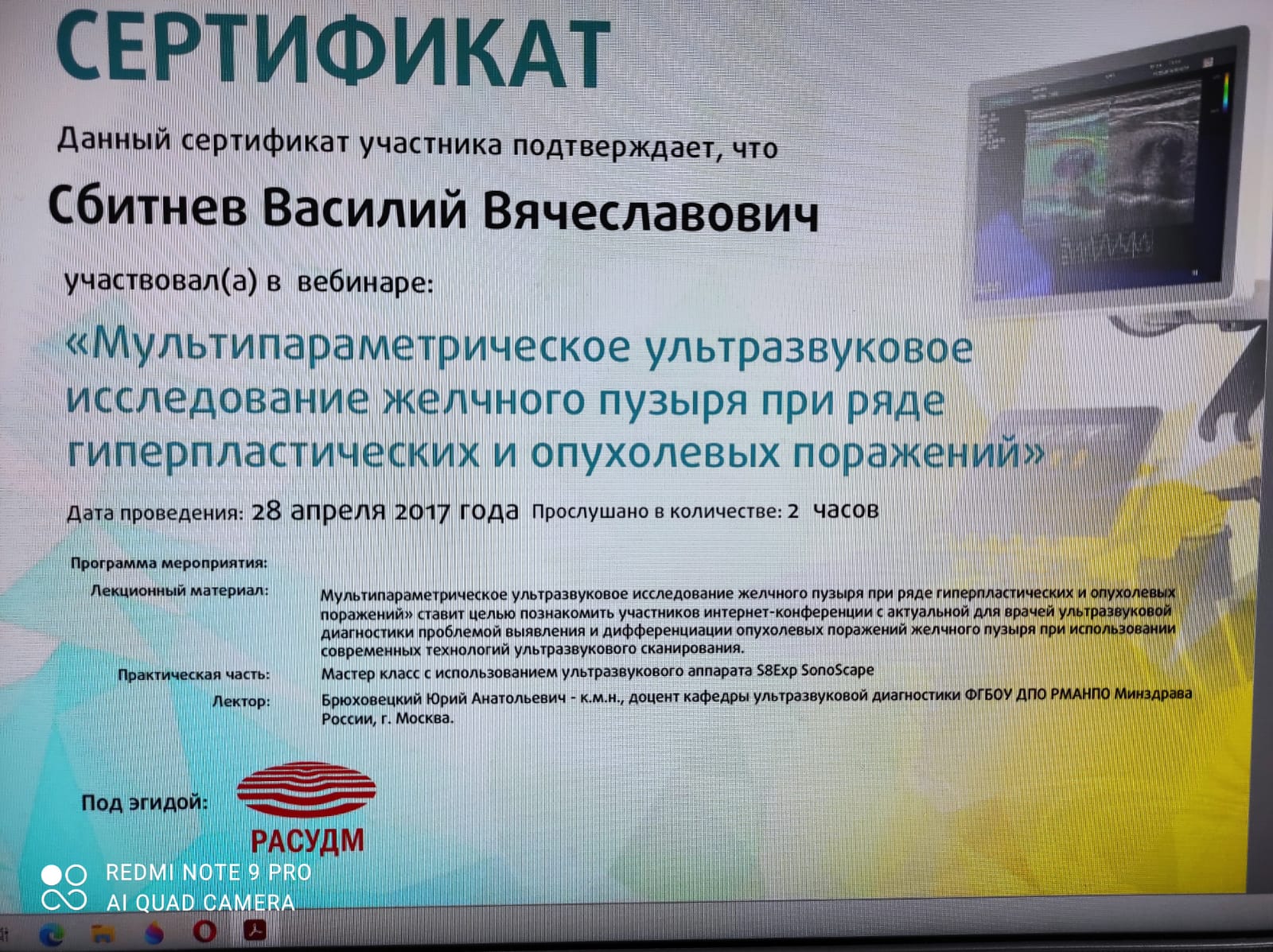 СЕРТИФИКАТ

Данный сертификат участника подтверждает, что

Сбитнев Василий Вячеславович

участвовал(а) в вебинаре:

«Мультипараметрическое ультразвуковое исследование желчного пузыря при ряде гиперпластических и опухолевых поражений»

Дата проведения: 28 апреля 2017 года Прослушано в количестве: 2 часов

Программа мероприятия:

Лекционный материал: Мультипараметрическое ультразвуковое исследование желчного пузыря при ряде гиперпластических и опухолевых поражений» ставит целью познакомить участников интернет-конференции с актуальной для врачей ультразвуковой диагностики проблемой выявления и дифференциации опухолевых поражений желчного пузыря при использовании современных технологий ультразвукового сканирования.

Практическая часть: Мастер класс с использованием ультразвукового аппарата S8Exp SonoScape

Лектор: Брюховецкий Юрий Анатольевич - к.м.н., доцент кафедры ультразвуковой диагностики ФГБОУ ДПО РМАНПО Минздрава России, г. Москва.

Под эгидой: РАСУДМ

REDMI NOTE 9 PRO
AI QUAD CAMERA